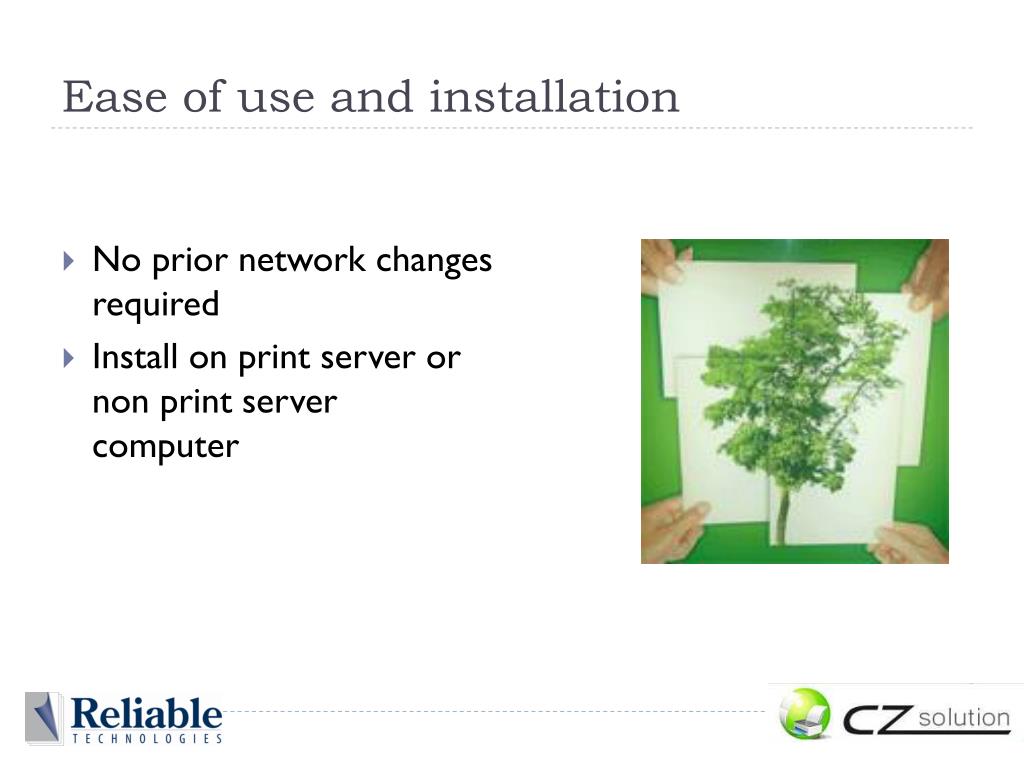 Ease of use and installation

No prior network changes required

Install on print server or non print server computer

Reliable
TECHNOLOGIES

CZ solution